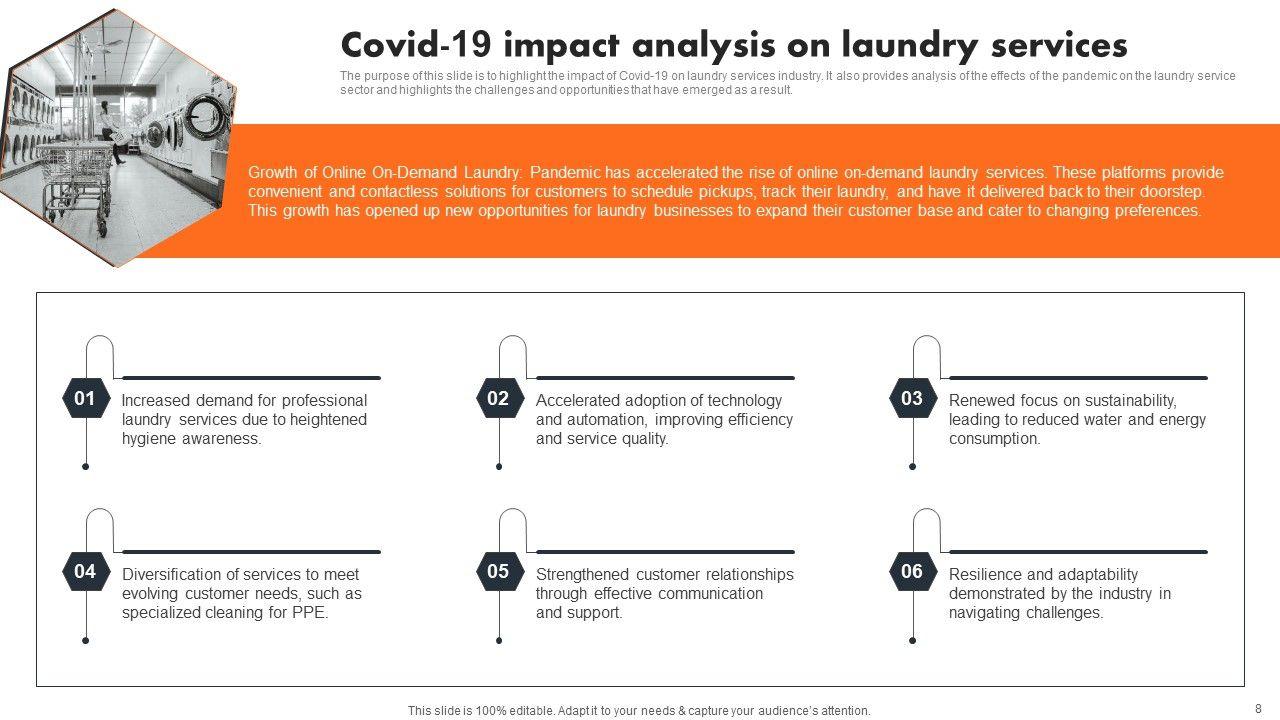 Covid-19 impact analysis on laundry services

The purpose of this slide is to highlight the impact of Covid-19 on laundry services industry. It also provides analysis of the effects of the pandemic on the laundry service sector and highlights the challenges and opportunities that have emerged as a result.

Growth of Online On-Demand Laundry: Pandemic has accelerated the rise of online on-demand laundry services. These platforms provide convenient and contactless solutions for customers to schedule pickups, track their laundry, and have it delivered back to their doorstep. This growth has opened up new opportunities for laundry businesses to expand their customer base and cater to changing preferences.

01
Increased demand for professional laundry services due to heightened hygiene awareness.

02
Accelerated adoption of technology and automation, improving efficiency and service quality.

03
Renewed focus on sustainability, leading to reduced water and energy consumption.

04
Diversification of services to meet evolving customer needs, such as specialized cleaning for PPE.

05
Strengthened customer relationships through effective communication and support.

06
Resilience and adaptability demonstrated by the industry in navigating challenges.

This slide is 100% editable. Adapt it to your needs & capture your audience's attention.

8